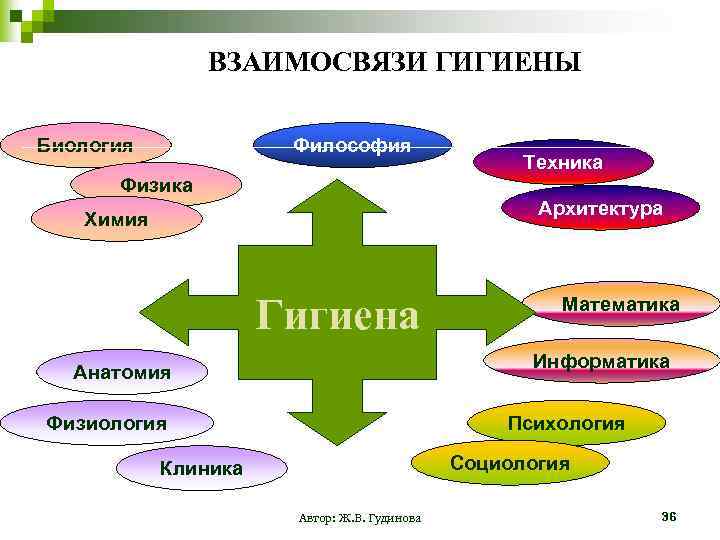 ВЗАИМОСВЯЗИ ГИГИЕНЫ

Биология
Физика
Химия

Философия

Техника
Архитектура

Гигиена

Математика
Информатика

Анатомия
Физиология
Клиника

Психология
Социология

Автор: Ж.В. Гудинова

36